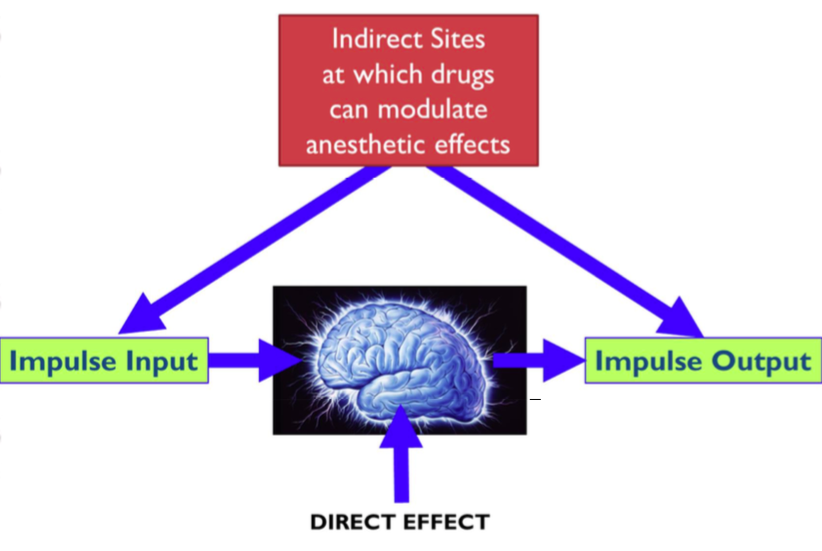 Indirect Sites at which drugs can modulate anesthetic effects

Impulse Input

Impulse Output

DIRECT EFFECT